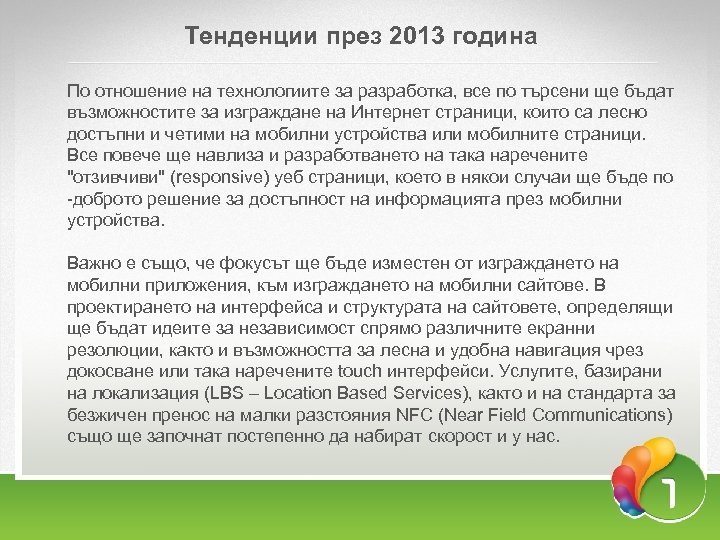 Тенденции през 2013 година

По отношение на технологиите за разработка, все по търсени ще бъдат възможностите за изграждане на Интернет страници, които са лесно достъпни и четими на мобилни устройства или мобилните страници. Все повече ще навлиза и разработването на така наречените "отзивчиви" (responsive) уеб страници, което в някои случаи ще бъде по -доброто решение за достъпност на информацията през мобилни устройства.

Важно е също, че фокусът ще бъде изместен от изграждането на мобилни приложения, към изграждането на мобилни сайтове. В проектирането на интерфейса и структурата на сайтовете, определящи ще бъдат идеите за независимост спрямо различните екранни резолюции, както и възможността за лесна и удобна навигация чрез докосване или така наречените touch интерфейси. Услугите, базирани на локализация (LBS – Location Based Services), както и на стандарта за безжичен пренос на малки разстояния NFC (Near Field Communications) също ще започнат постепенно да набират скорост и у нас.

1